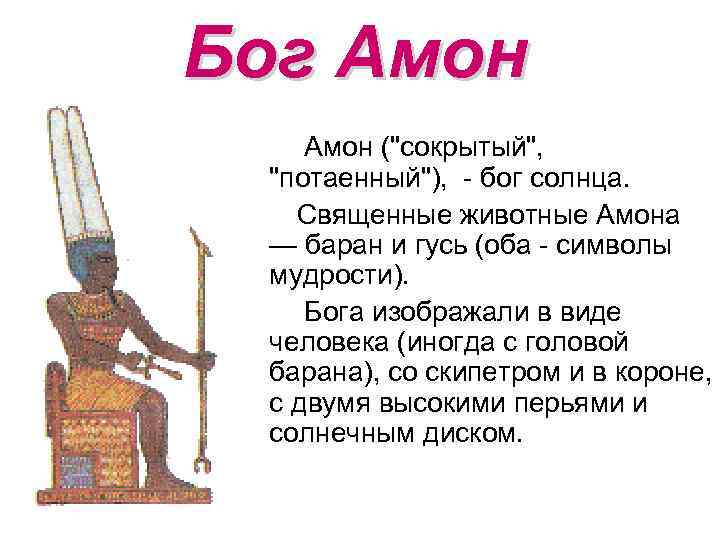 Бог Амон

Амон ("сокрытый", "потаенный"), - бог солнца.

Священные животные Амона — баран и гусь (оба - символы мудрости).

Бога изображали в виде человека (иногда с головой барана), со скипетром и в короне, с двумя высокими перьями и солнечным диском.